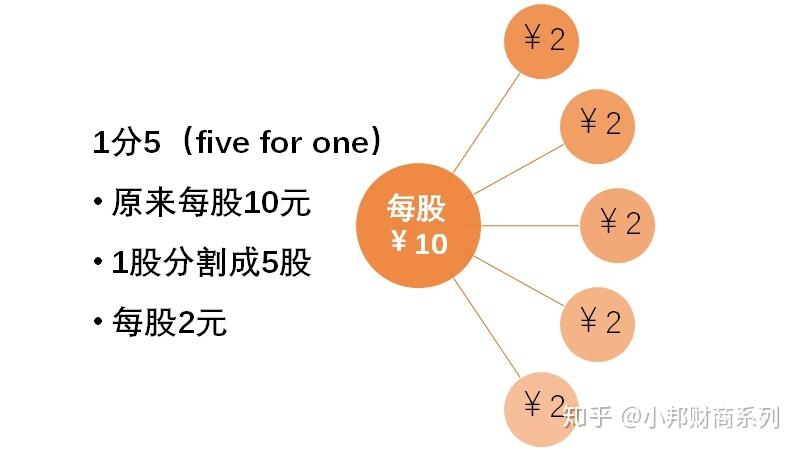 1分5（five for one）

• 原来每股10元

• 1股分割成5股

• 每股2元

每股
￥10

￥2

￥2

￥2

￥2

￥2

知乎 @小邦财商系列